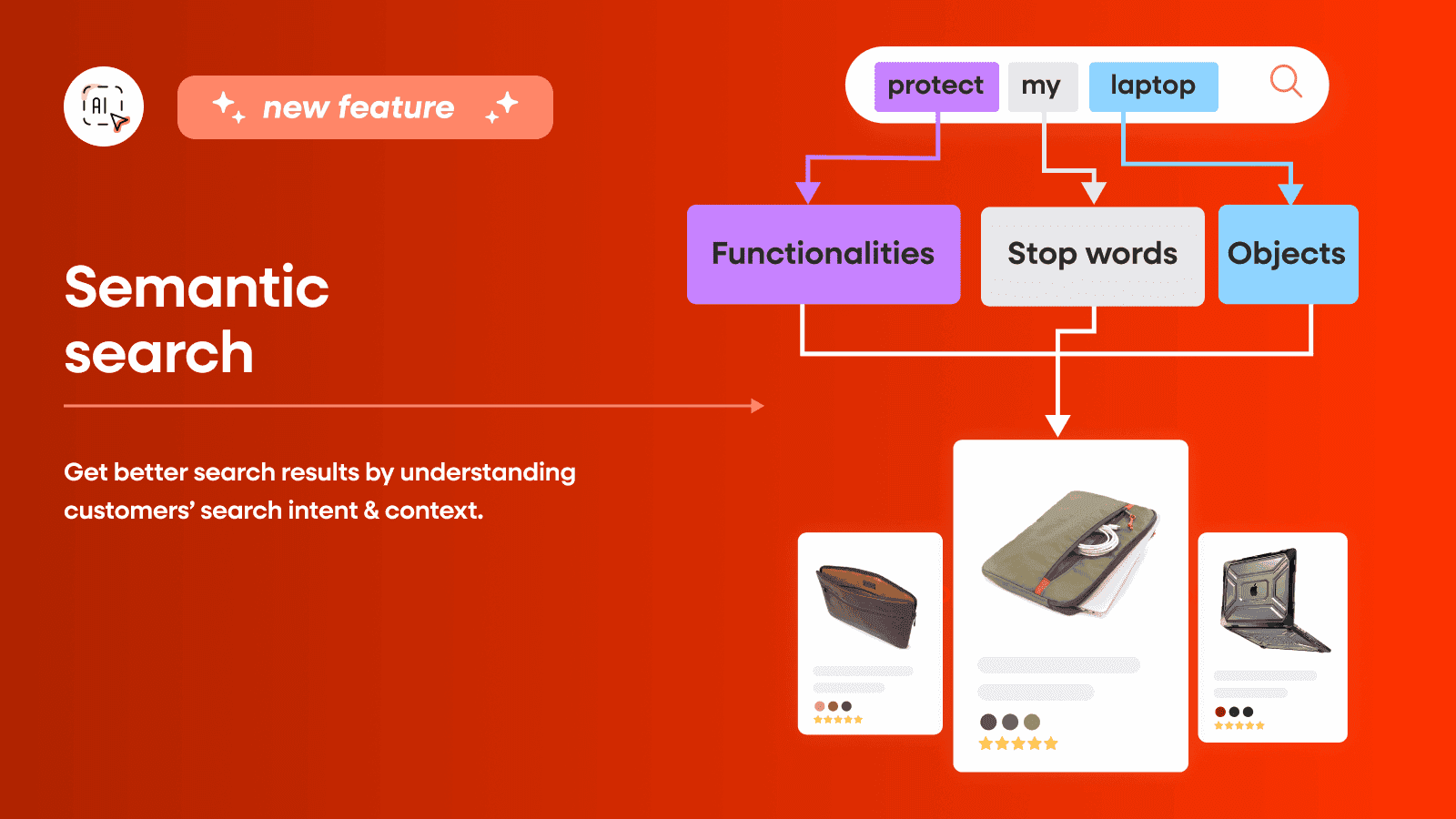 AI

new feature

Semantic search

Get better search results by understanding customers' search intent & context.

protect my laptop

Functionalities

Stop words

Objects